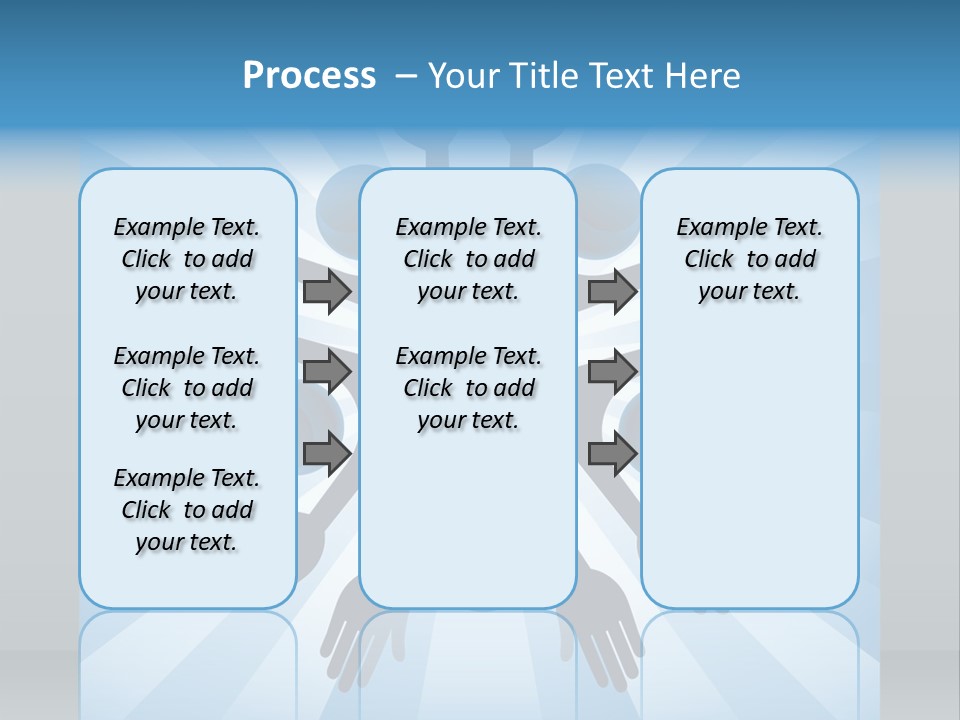 Process – Your Title Text Here

Example Text. Click to add your text.

Example Text. Click to add your text.

Example Text. Click to add your text.

Example Text. Click to add your text.

Example Text. Click to add your text.

Example Text. Click to add your text.